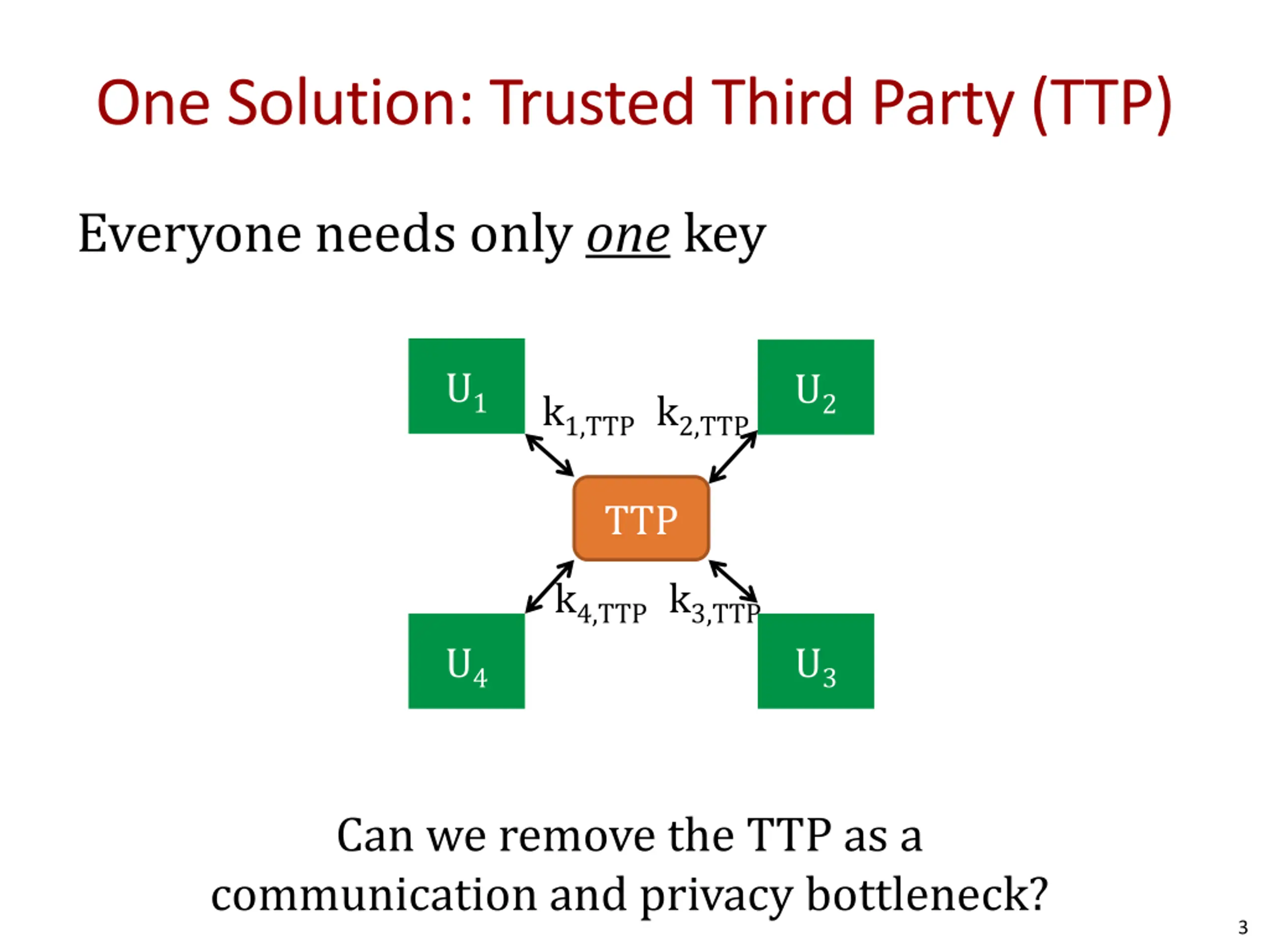 One Solution: Trusted Third Party (TTP)

Everyone needs only one key

$U_1$

$k_{1,TTP}$ $k_{2,TTP}$

$U_2$

TTP

$k_{4,TTP}$ $k_{3,TTP}$

$U_4$

$U_3$

Can we remove the TTP as a communication and privacy bottleneck?

3